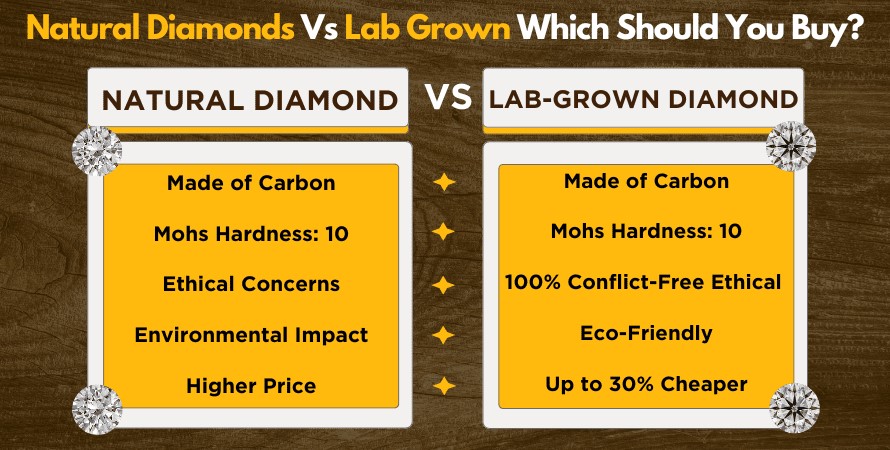 Natural Diamonds Vs Lab Grown Which Should You Buy?

NATURAL DIAMOND

VS

LAB-GROWN DIAMOND

Made of Carbon

Mohs Hardness: 10

Ethical Concerns

Environmental Impact

Higher Price

Made of Carbon

Mohs Hardness: 10

100% Conflict-Free Ethical

Eco-Friendly

Up to 30% Cheaper